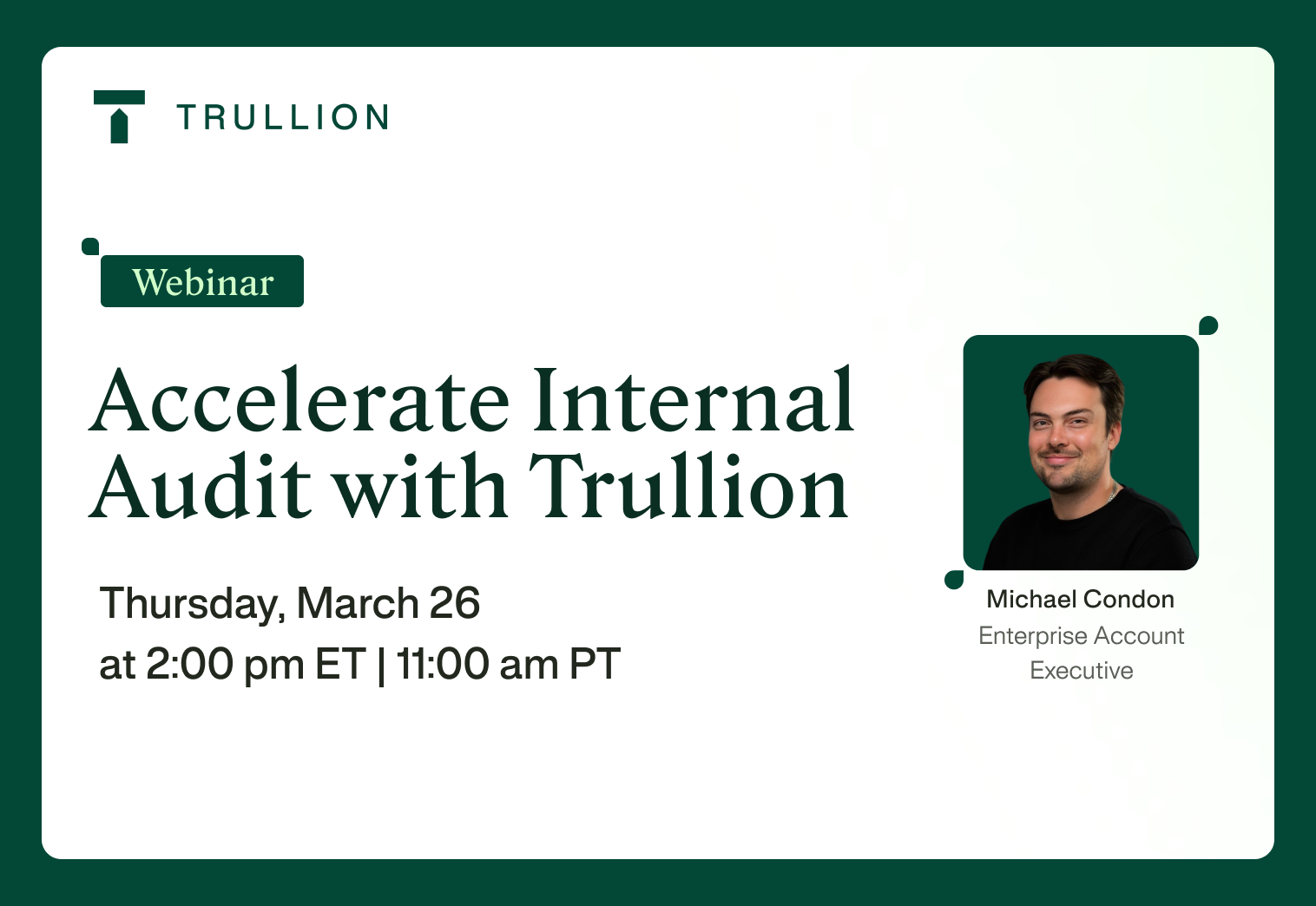 TRULLION

Webinar

Accelerate Internal Audit with Trullion

Thursday, March 26
at 2:00 pm ET | 11:00 am PT

Michael Condon
Enterprise Account Executive